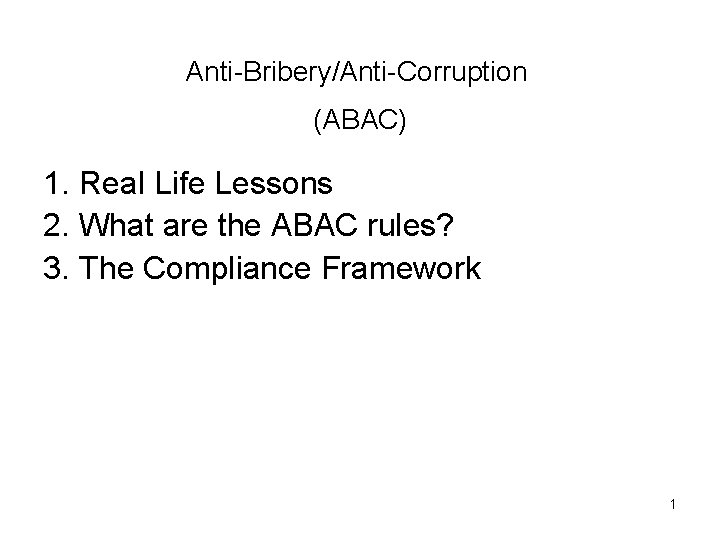 Anti-Bribery/Anti-Corruption

(ABAC)

1. Real Life Lessons
2. What are the ABAC rules?
3. The Compliance Framework

1